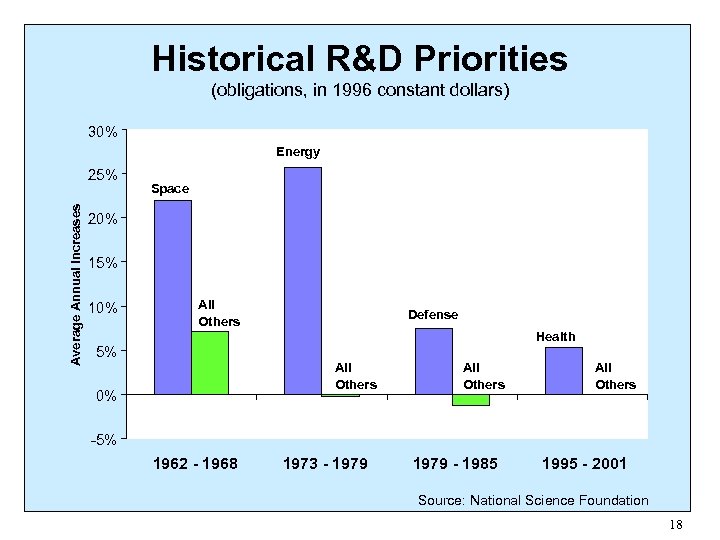 Historical R&D Priorities
(obligations, in 1996 constant dollars)

Average Annual Increases

30%
25%
20%
15%
10%
5%
0%
-5%

Space
All Others
Energy
All Others
Defense
All Others
Health
All Others

1962 - 1968
1973 - 1979
1979 - 1985
1995 - 2001

Source: National Science Foundation

18